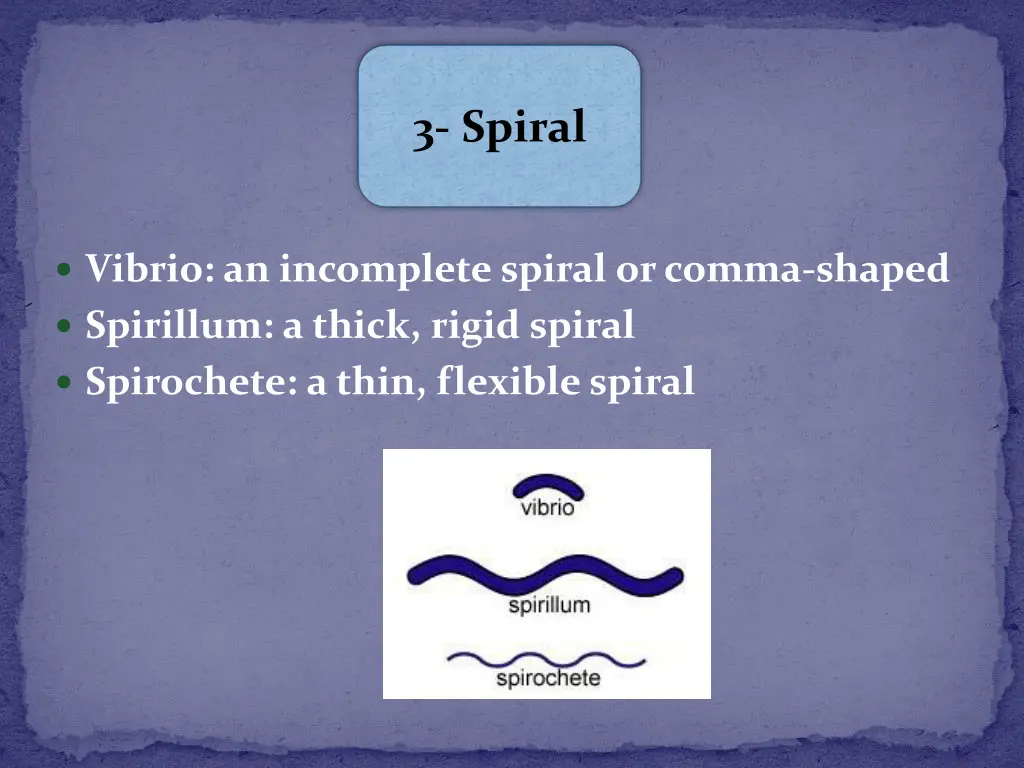 3- Spiral

- Vibrio: an incomplete spiral or comma-shaped
- Spirillum: a thick, rigid spiral
- Spirochete: a thin, flexible spiral

vibrio

spirillum

spirochete